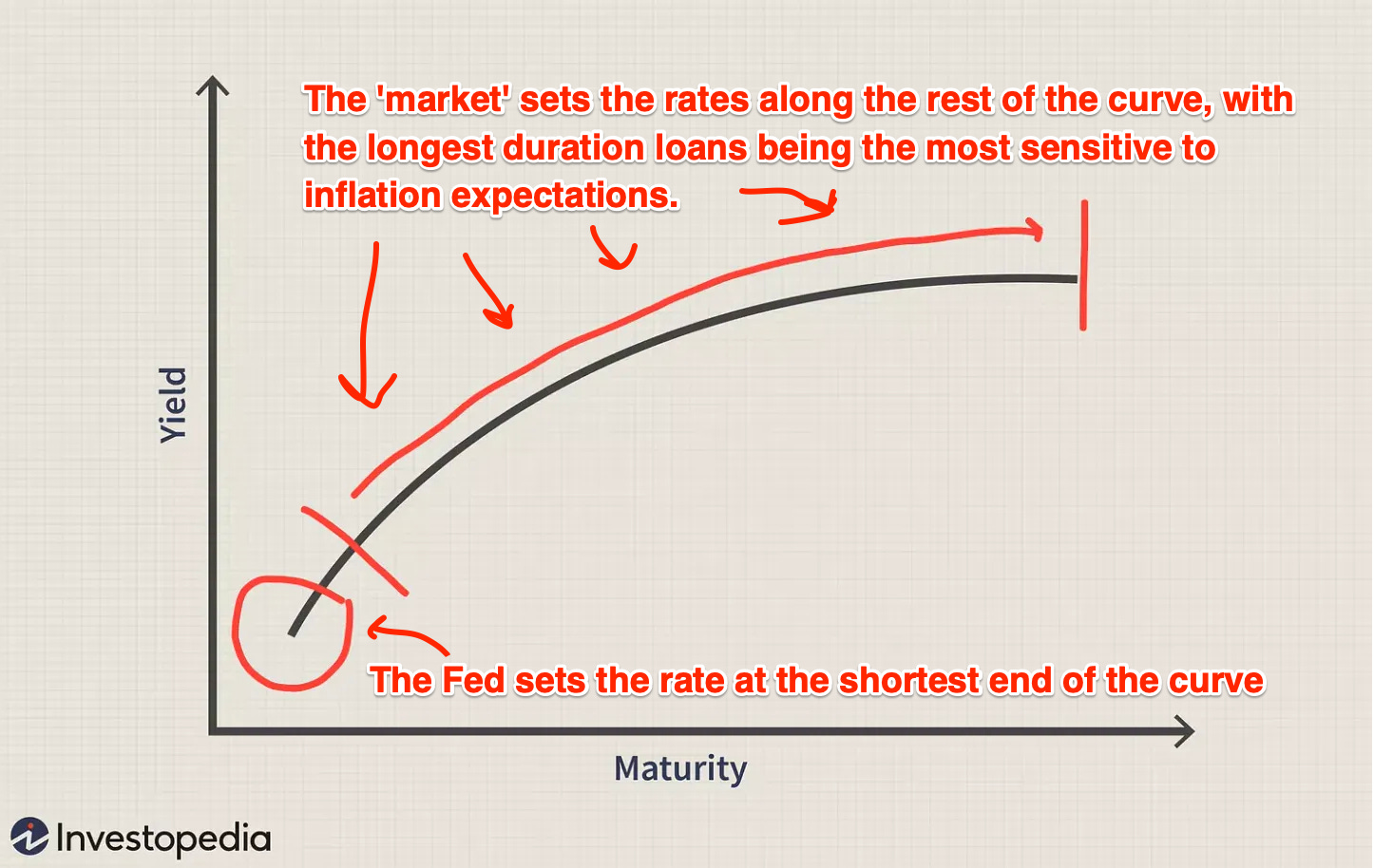 The 'market' sets the rates along the rest of the curve, with the longest duration loans being the most sensitive to inflation expectations.

Yield

The Fed sets the rate at the shortest end of the curve

Maturity

Investopedia